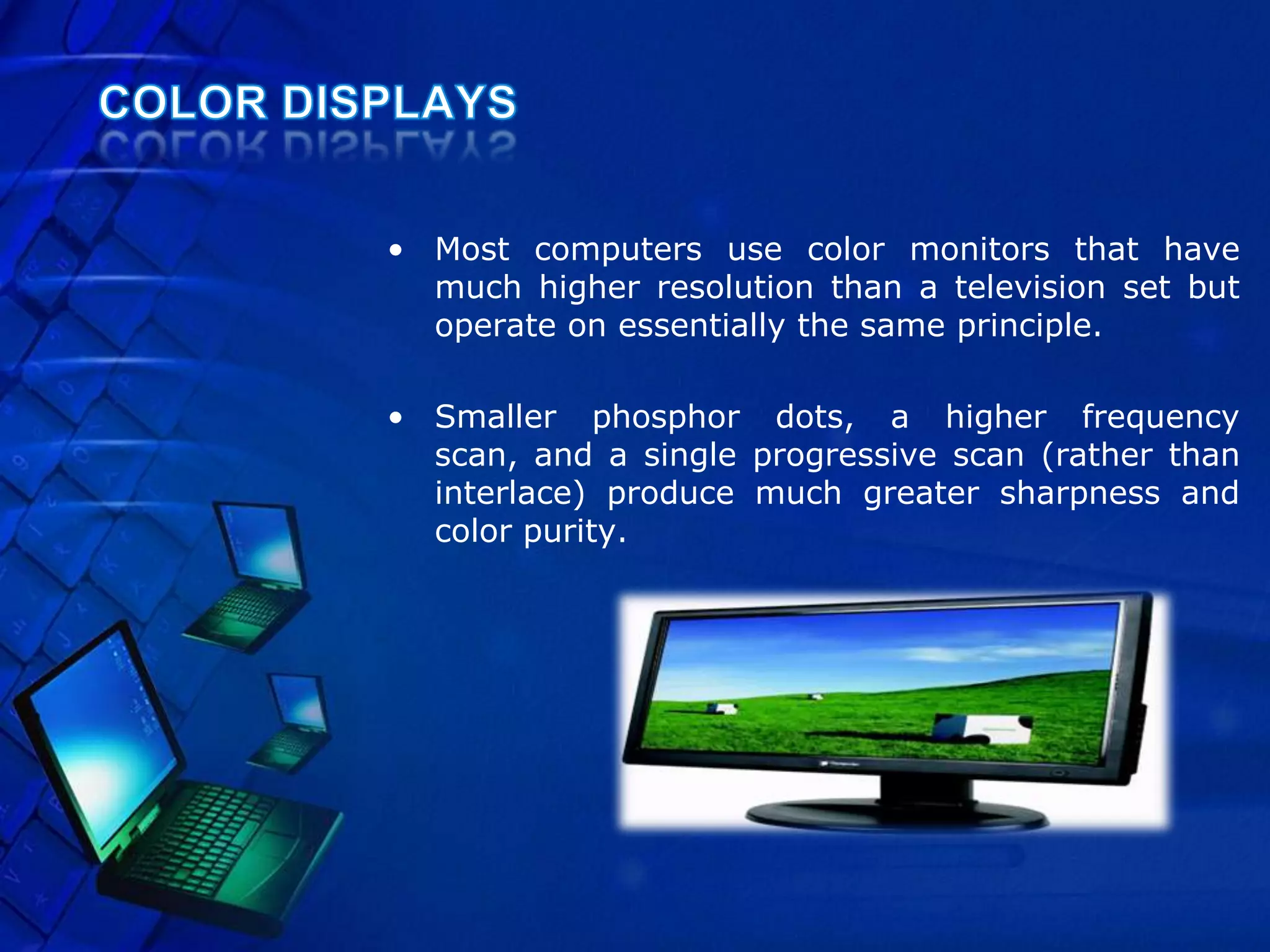 COLOR DISPLAYS

• Most computers use color monitors that have much higher resolution than a television set but operate on essentially the same principle.

• Smaller phosphor dots, a higher frequency scan, and a single progressive scan (rather than interlace) produce much greater sharpness and color purity.